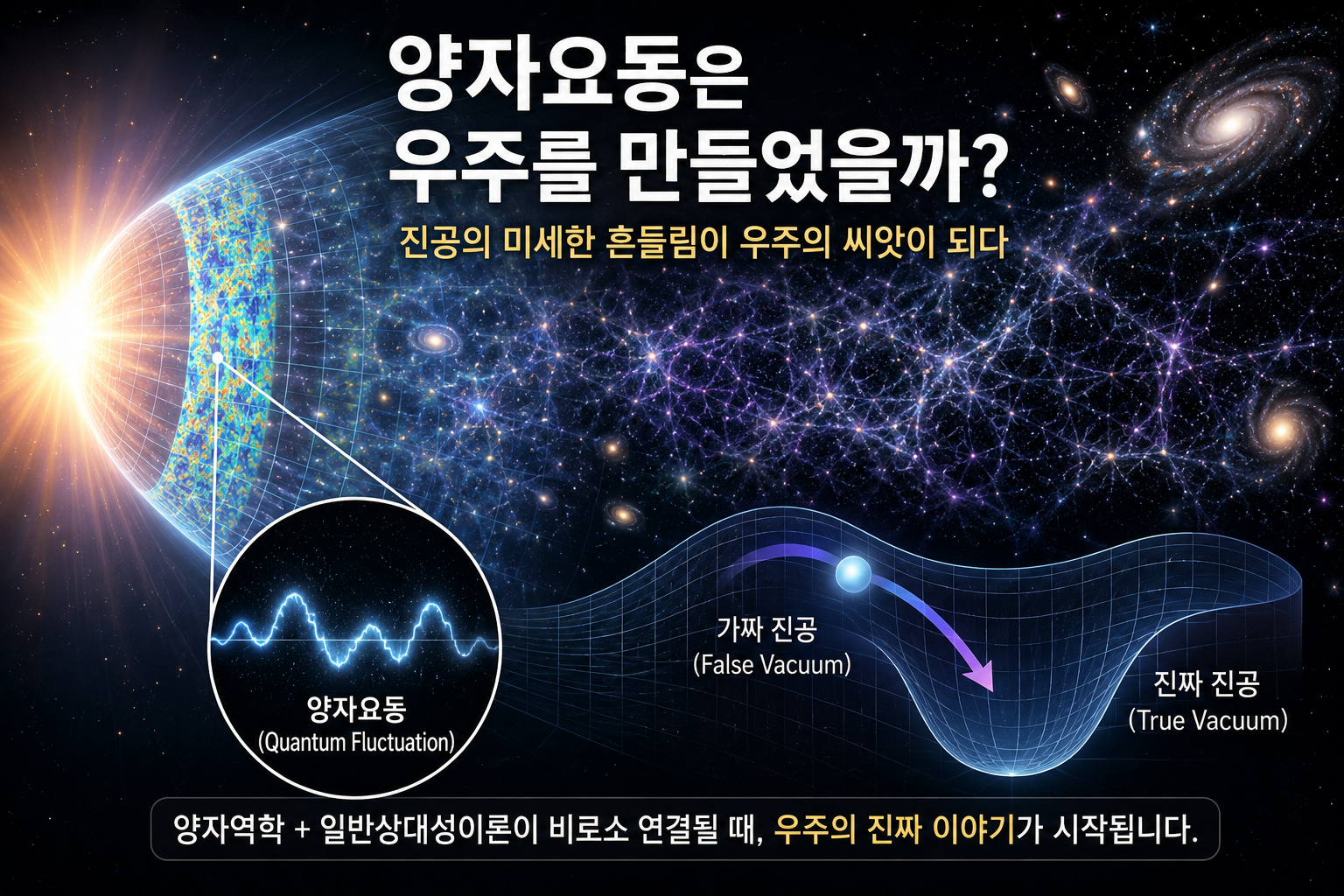 양자요동은
우주를 만들었을까?

진공의 미세한 흔들림이 우주의 씨앗이 되다

양자요동
(Quantum Fluctuation)

가짜 진공
(False Vacuum)

진짜 진공
(True Vacuum)

양자역학 + 일반상대성이론이 비로소 연결될 때, 우주의 진짜 이야기가 시작됩니다.